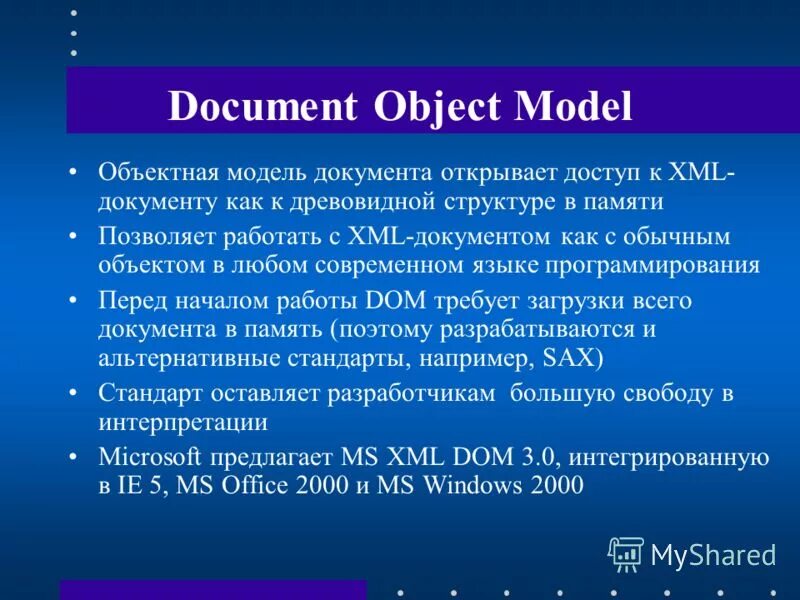 Document Object Model

• Объектная модель документа открывает доступ к XML-документу как к древовидной структуре в памяти
• Позволяет работать с XML-документом как с обычным объектом в любом современном языке программирования
• Перед началом работы DOM требует загрузки всего документа в память (поэтому разрабатываются и альтернативные стандарты, например, SAX)
• Стандарт оставляет разработчикам большую свободу в интерпретации
• Microsoft предлагает MS XML DOM 3.0, интегрированную в IE 5, MS Office 2000 и MS Windows 2000

MyShared